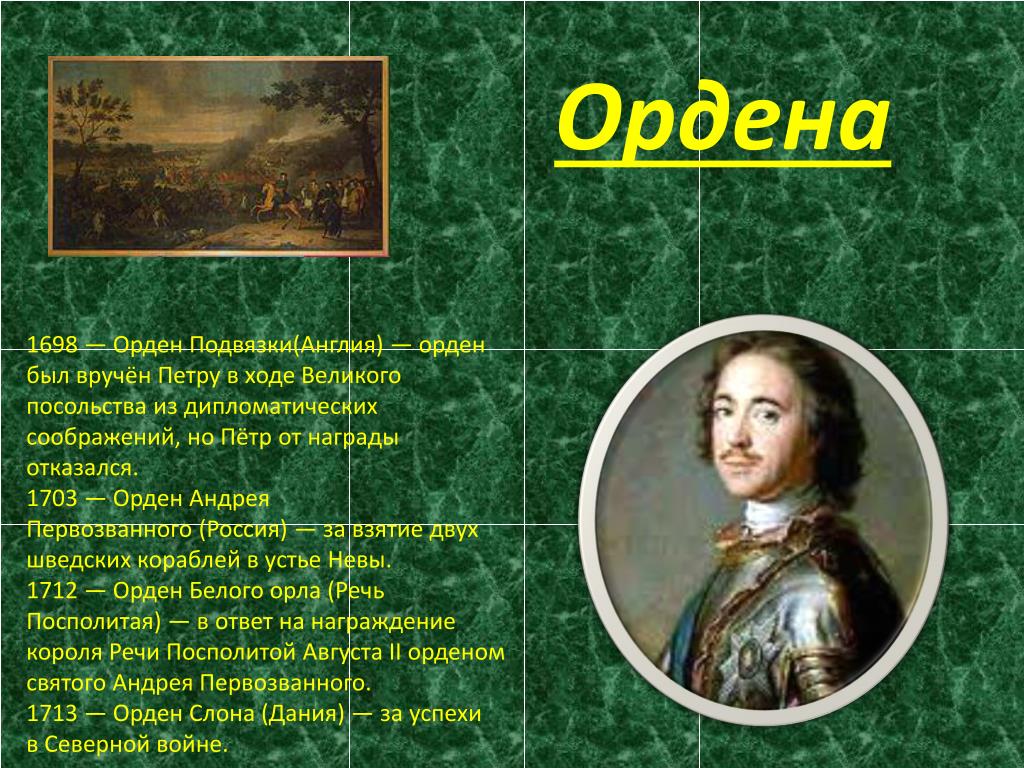 Ордена

1698 — Орден Подвязки(Англия) — орден был вручён Петру в ходе Великого посольства из дипломатических соображений, но Пётр от награды отказался.
1703 — Орден Андрея Первозванного (Россия) — за взятие двух шведских кораблей в устье Невы.
1712 — Орден Белого орла (Речь Посполитая) — в ответ на награждение короля Речи Посполитой Августа II орденом святого Андрея Первозванного.
1713 — Орден Слона (Дания) — за успехи в Северной войне.